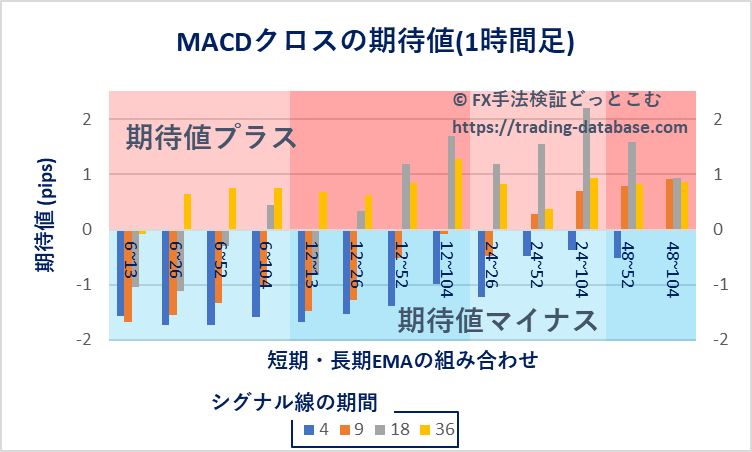 MACDクロスの期待値(1時間足)

© FX手法検証どっとこむ
https://trading-database.com

期待値プラス

期待値マイナス

期待値 (pips)

2
1
0
-1
-2

2
1
0
-1
-2

6~13
6~26
6~52
6~104
12~13
12~26
12~52
12~104
24~26
24~52
24~104
48~52
48~104

短期・長期EMAの組み合わせ

シグナル線の期間

4 9 18 36